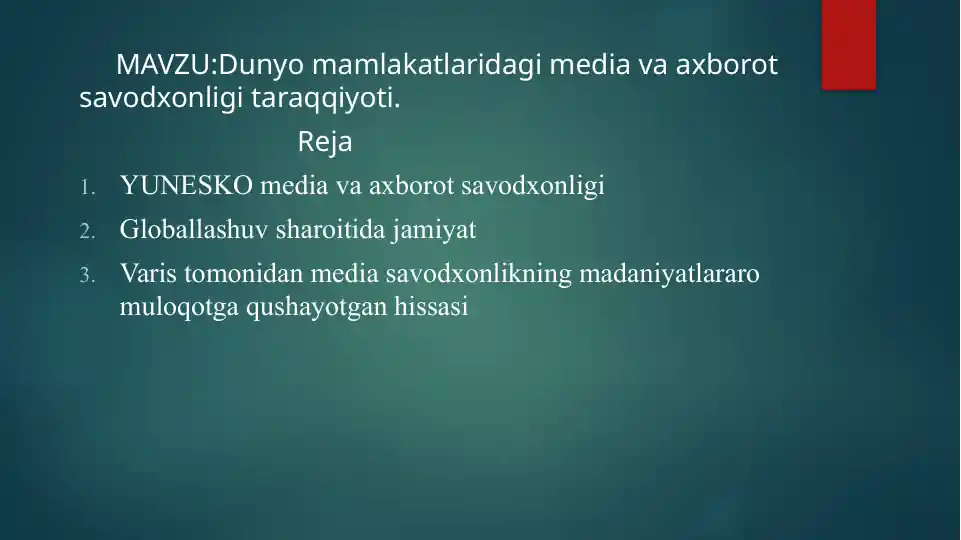 MAVZU:Dunyo mamlakatlaridagi media va axborot savodxonligi taraqqiyoti.

Reja

1. YUNESKO media va axborot savodxonligi
2. Globallashuv sharoitida jamiyat
3. Varis tomonidan media savodxonlikning madaniyatlararo muloqotga qushayotgan hissasi